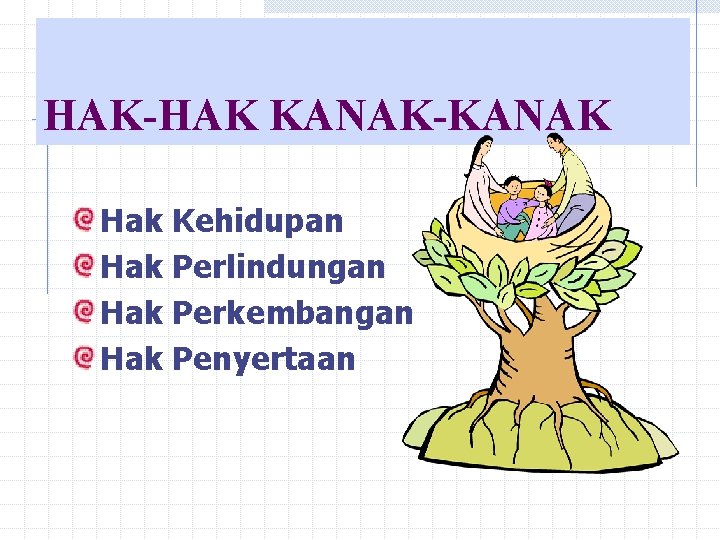 HAK-HAK KANAK-KANAK

Hak Kehidupan
Hak Perlindungan
Hak Perkembangan
Hak Penyertaan